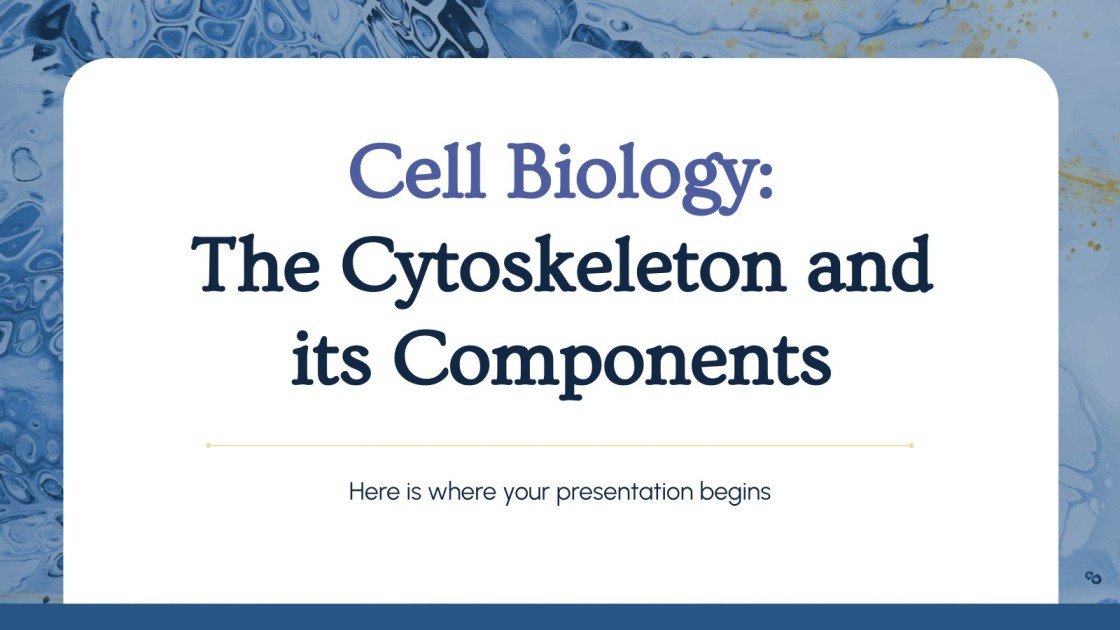 Cell Biology:
The Cytoskeleton and its Components

Here is where your presentation begins